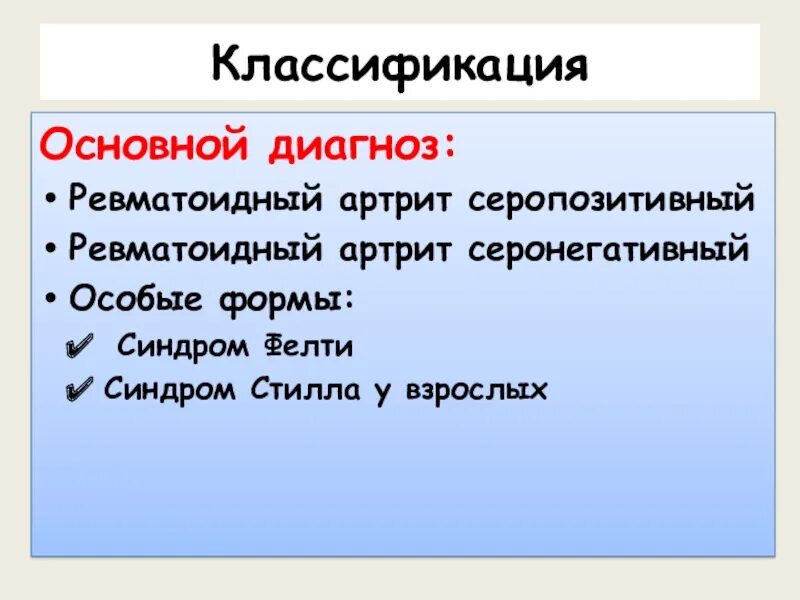 Классификация

Основной диагноз:

• Ревматоидный артрит серопозитивный
• Ревматоидный артрит серонегативный
• Особые формы:
✔ Синдром Фелти
✔ Синдром Стилла у взрослых